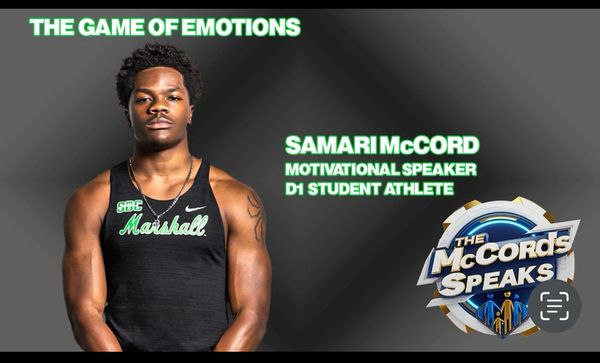 THE GAME OF EMOTIONS

SBC
Marshall

SAMARI McCORD
MOTIVATIONAL SPEAKER
D1 STUDENT ATHLETE

THE McCORDS SPEAKS